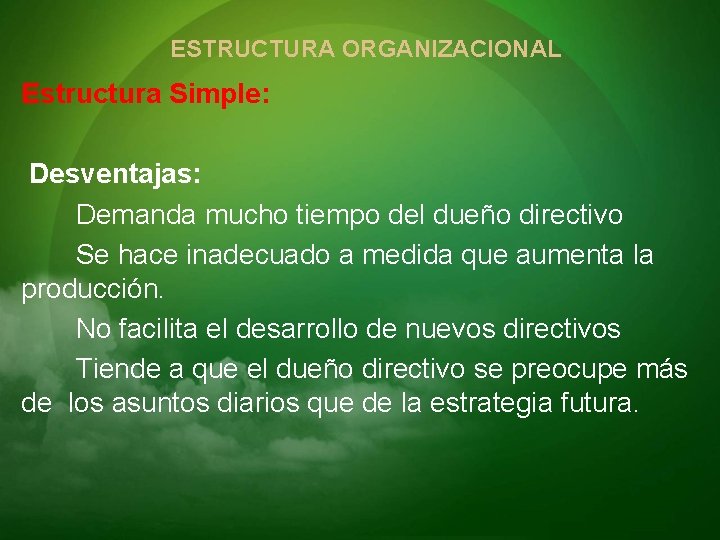 ESTRUCTURA ORGANIZACIONAL

Estructura Simple:

Desventajas:

Demanda mucho tiempo del dueño directivo

Se hace inadecuado a medida que aumenta la producción.

No facilita el desarrollo de nuevos directivos

Tiende a que el dueño directivo se preocupe más de los asuntos diarios que de la estrategia futura.